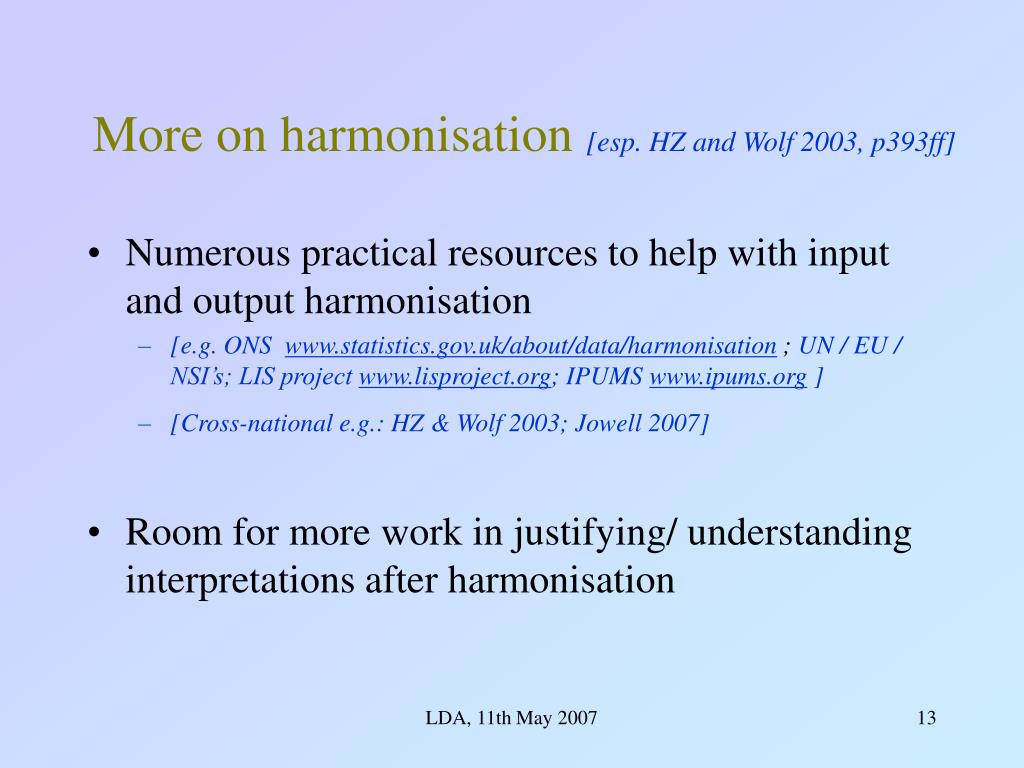 More on harmonisation [esp. HZ and Wolf 2003, p393ff]

• Numerous practical resources to help with input and output harmonisation

– [e.g. ONS www.statistics.gov.uk/about/data/harmonisation ; UN / EU / NSI's; LIS project www.lisproject.org; IPUMS www.ipums.org ]

– [Cross-national e.g.: HZ & Wolf 2003; Jowell 2007]

• Room for more work in justifying/ understanding interpretations after harmonisation

LDA, 11th May 2007

13